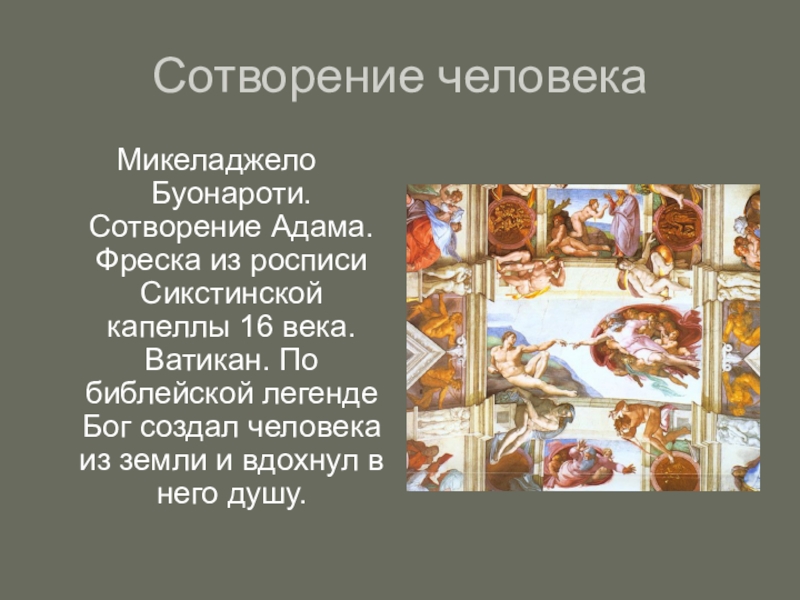 Сотворение человека

Микеладжело Буонароти. Сотворение Адама. Фреска из росписи Сикстинской капеллы 16 века. Ватикан. По библейской легенде Бог создал человека из земли и вдохнул в него душу.